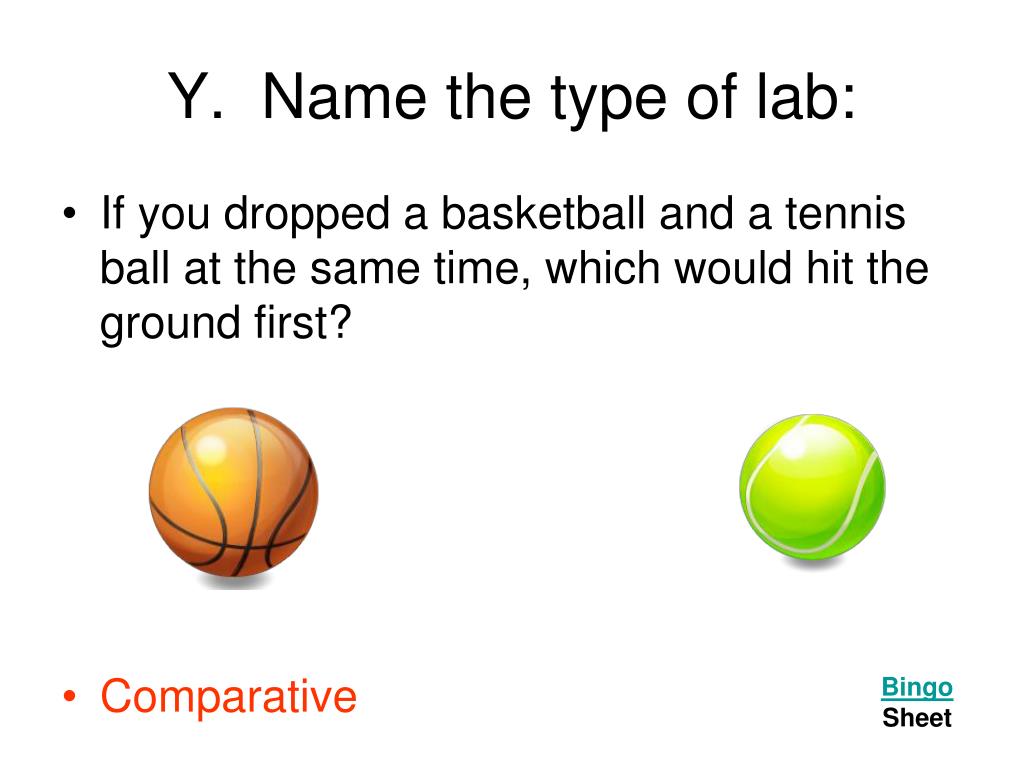 Y. Name the type of lab:

• If you dropped a basketball and a tennis ball at the same time, which would hit the ground first?

• Comparative

Bingo
Sheet